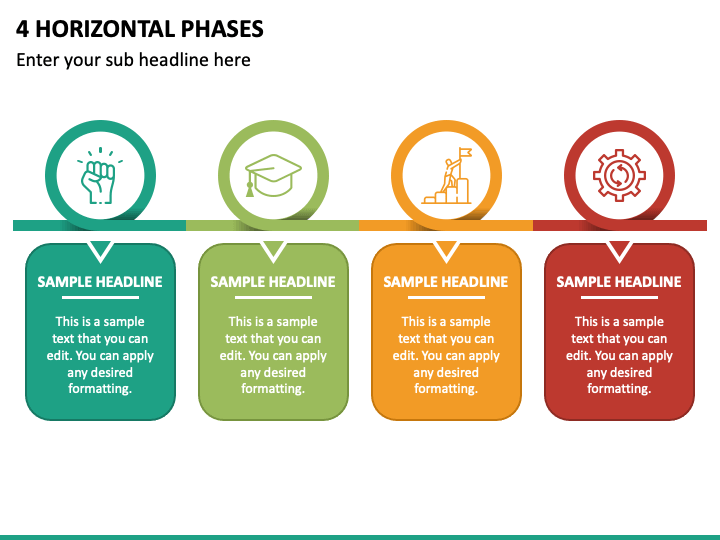 4 HORIZONTAL PHASES

Enter your sub headline here

SAMPLE HEADLINE

This is a sample text that you can edit. You can apply any desired formatting.

SAMPLE HEADLINE

This is a sample text that you can edit. You can apply any desired formatting.

SAMPLE HEADLINE

This is a sample text that you can edit. You can apply any desired formatting.

SAMPLE HEADLINE

This is a sample text that you can edit. You can apply any desired formatting.